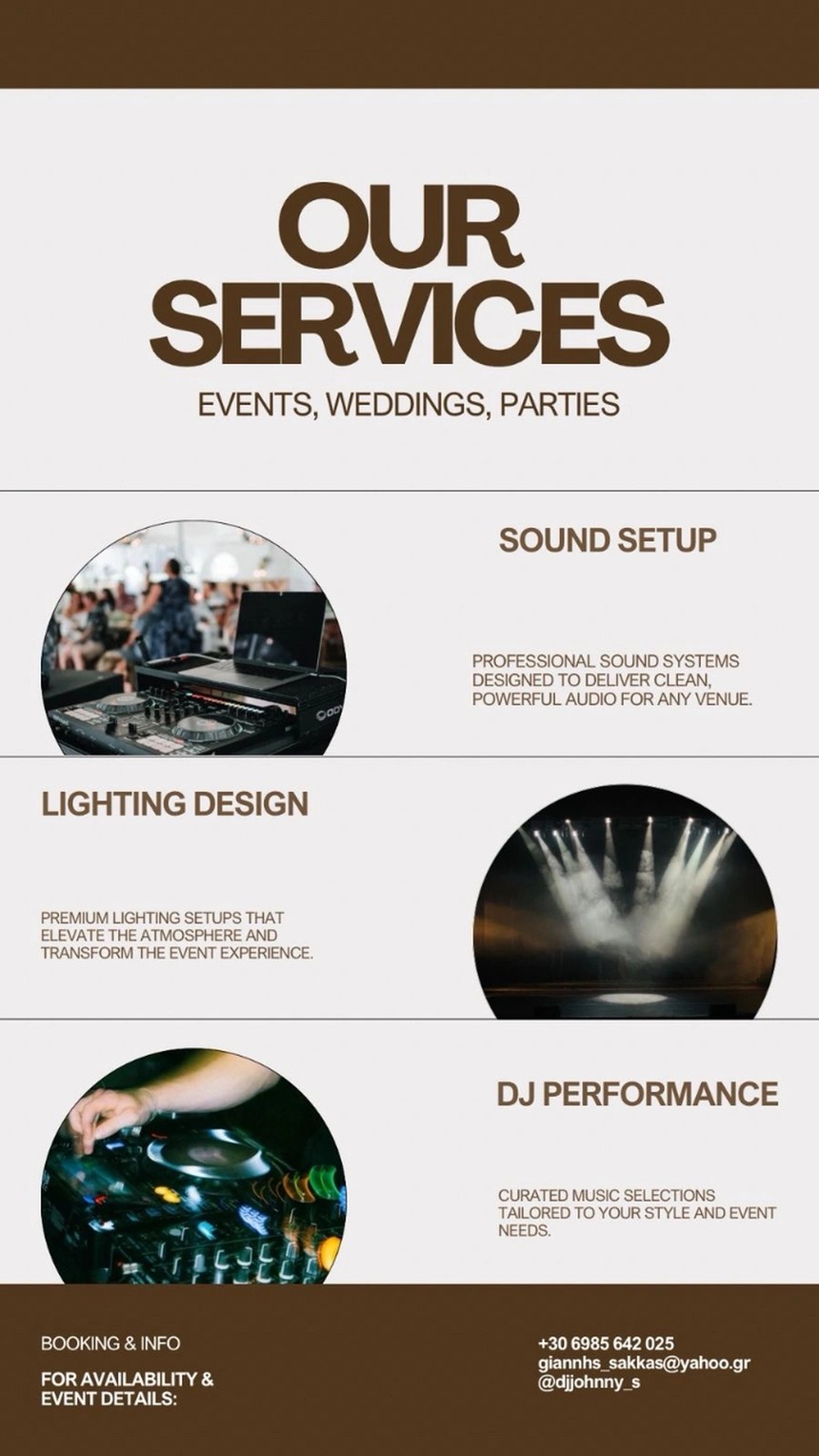 OUR SERVICES

EVENTS, WEDDINGS, PARTIES

SOUND SETUP

PROFESSIONAL SOUND SYSTEMS DESIGNED TO DELIVER CLEAN, POWERFUL AUDIO FOR ANY VENUE.

LIGHTING DESIGN

PREMIUM LIGHTING SETUPS THAT ELEVATE THE ATMOSPHERE AND TRANSFORM THE EVENT EXPERIENCE.

DJ PERFORMANCE

CURATED MUSIC SELECTIONS TAILORED TO YOUR STYLE AND EVENT NEEDS.

BOOKING & INFO

FOR AVAILABILITY & EVENT DETAILS:

+30 6985 642 025
giannhs_sakkas@yahoo.gr
@djjohnny_s